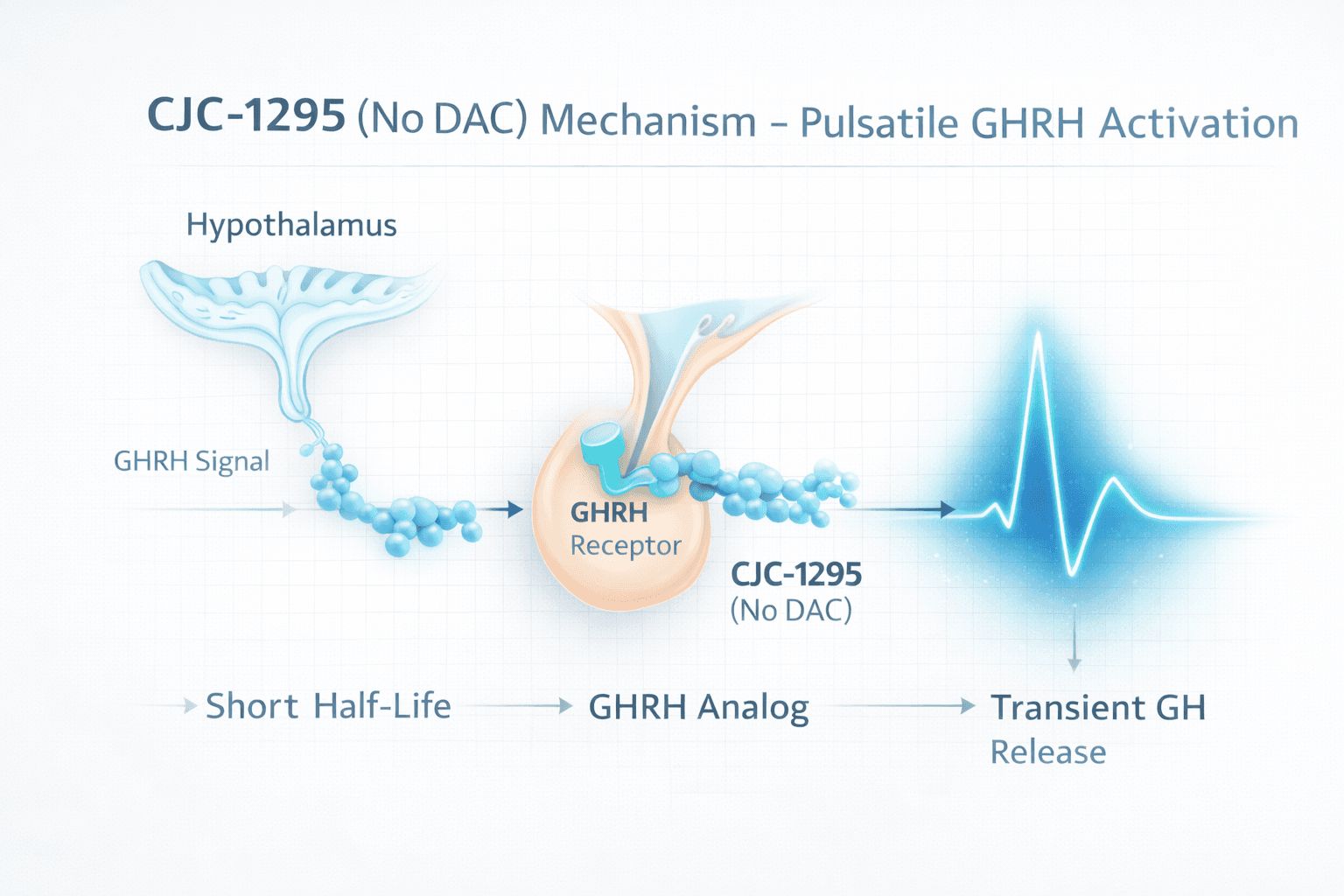 CJC-1295 (No DAC) Mechanism – Pulsatile GHRH Activation

Hypothalamus

GHRH Signal

GHRH Receptor

CJC-1295 (No DAC)

Short Half-Life

GHRH Analog

Transient GH Release